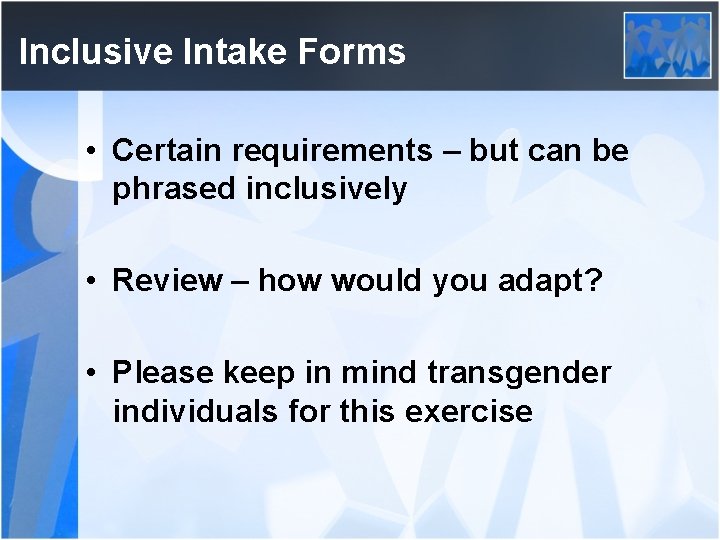 Inclusive Intake Forms

• Certain requirements – but can be phrased inclusively

• Review – how would you adapt?

• Please keep in mind transgender individuals for this exercise